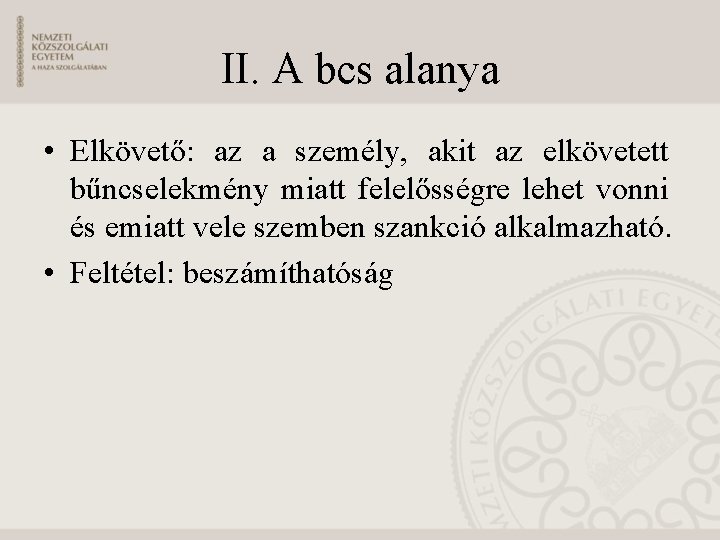 NEMZETI
KÖZSZOLGÁLATI
EGYETEM
A HAZA SZOLGÁLATÁBAN

II. A bcs alanya

• Elkövető: az a személy, akit az elkövetett bűncselekmény miatt felelősségre lehet vonni és emiatt vele szemben szankció alkalmazható.

• Feltétel: beszámíthatóság

NEMZETI KÖZSZOLGÁLATI EGYETEM